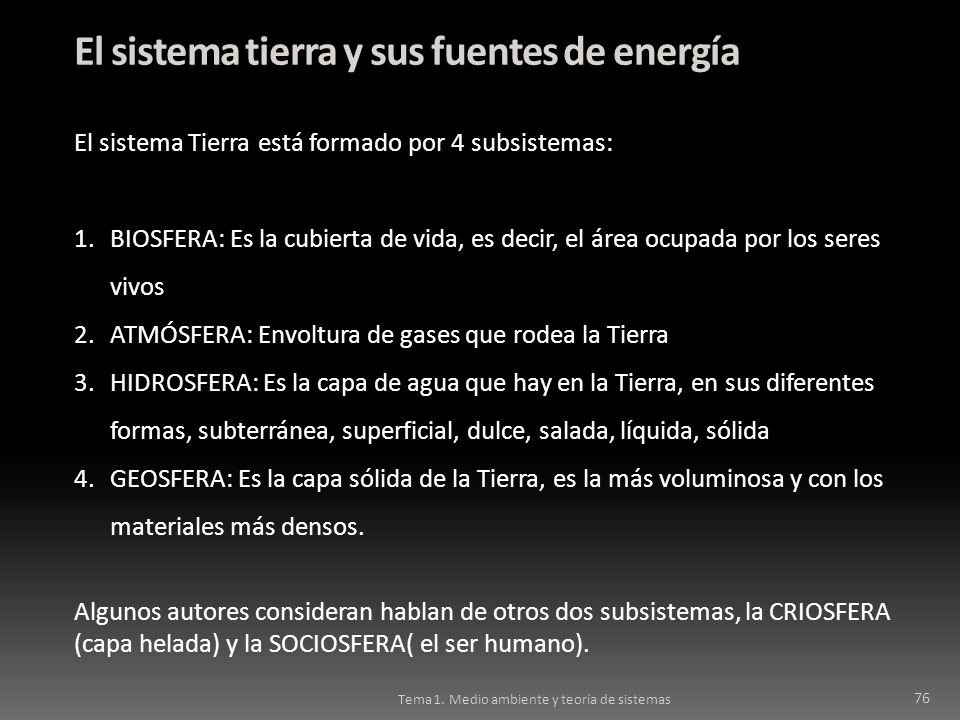 El sistema tierra y sus fuentes de energía

El sistema Tierra está formado por 4 subsistemas:

1. BIOSFERA: Es la cubierta de vida, es decir, el área ocupada por los seres vivos
2. ATMÓSFERA: Envoltura de gases que rodea la Tierra
3. HIDROSFERA: Es la capa de agua que hay en la Tierra, en sus diferentes formas, subterránea, superficial, dulce, salada, líquida, sólida
4. GEOSFERA: Es la capa sólida de la Tierra, es la más voluminosa y con los materiales más densos.

Algunos autores consideran hablan de otros dos subsistemas, la CRIOSFERA (capa helada) y la SOCIOSFERA( el ser humano).

Tema 1. Medio ambiente y teoría de sistemas

76